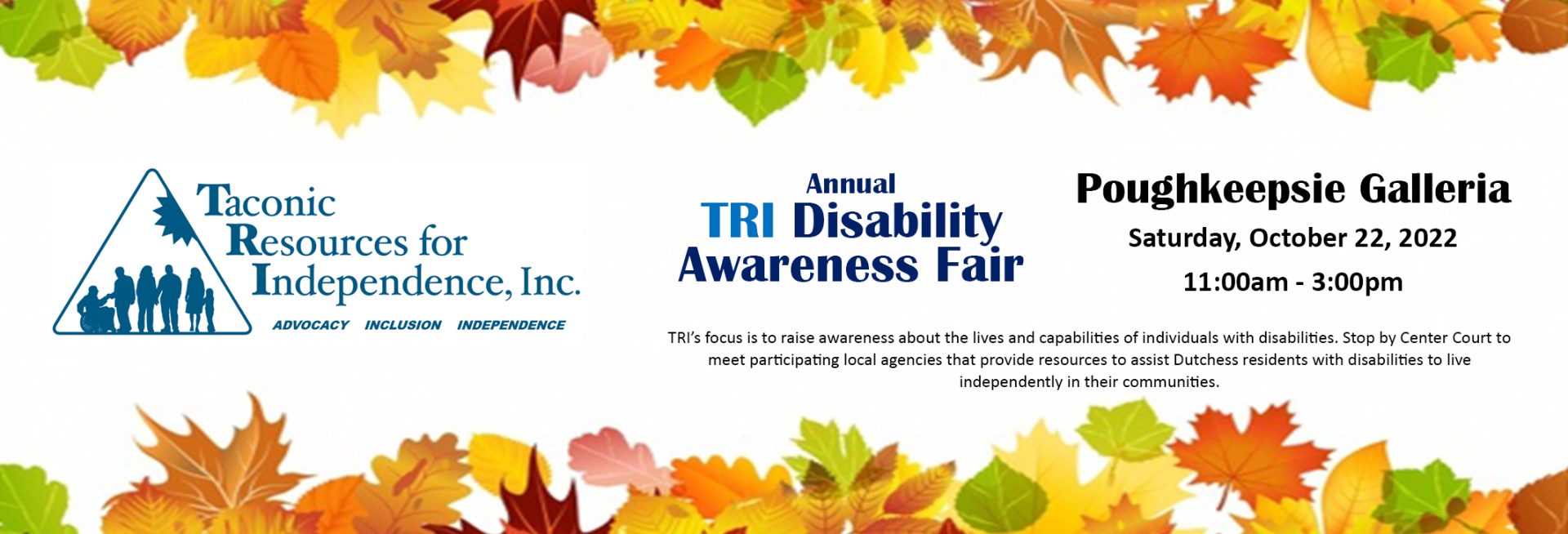 Taconic Resources for Independence, Inc.

ADVOCACY INCLUSION INDEPENDENCE

Annual
TRI Disability Awareness Fair

Poughkeepsie Galleria

Saturday, October 22, 2022

11:00am - 3:00pm

TRI's focus is to raise awareness about the lives and capabilities of individuals with disabilities. Stop by Center Court to meet participating local agencies that provide resources to assist Dutchess residents with disabilities to live independently in their communities.